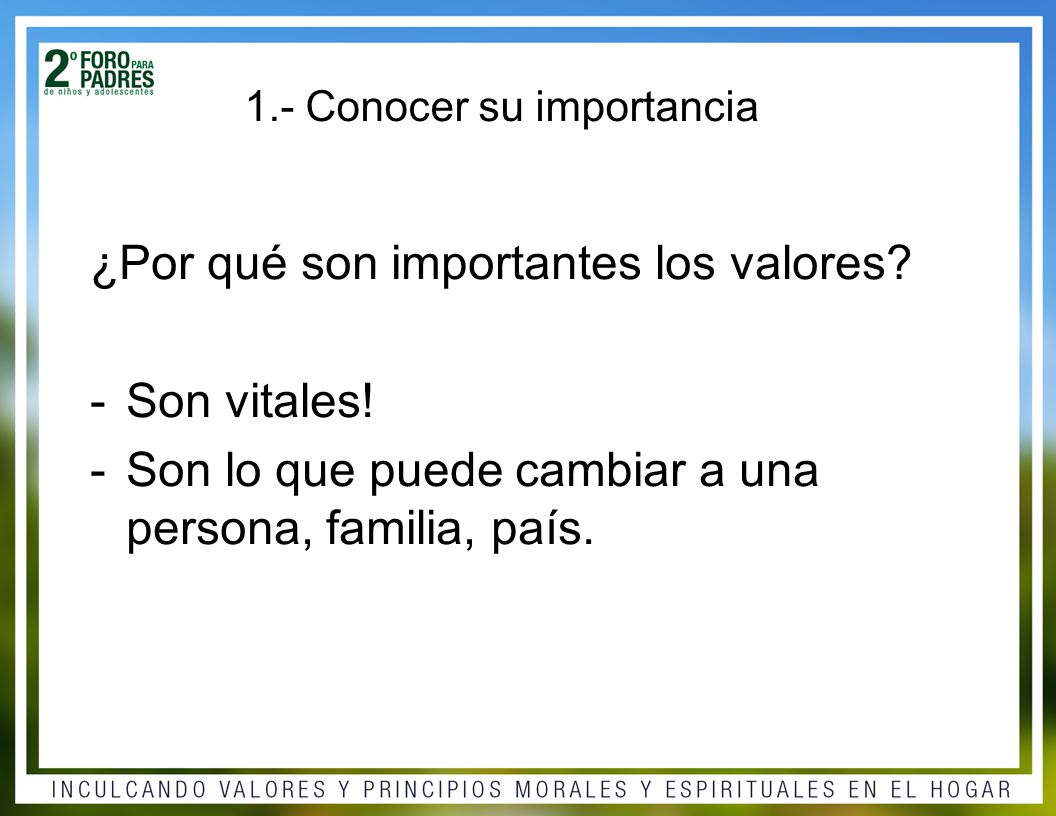 2º FORO PARA PADRES de niños y adolescentes

1.- Conocer su importancia

¿Por qué son importantes los valores?

- Son vitales!
- Son lo que puede cambiar a una persona, familia, país.

INCULCANDO VALORES Y PRINCIPIOS MORALES Y ESPIRITUALES EN EL HOGAR